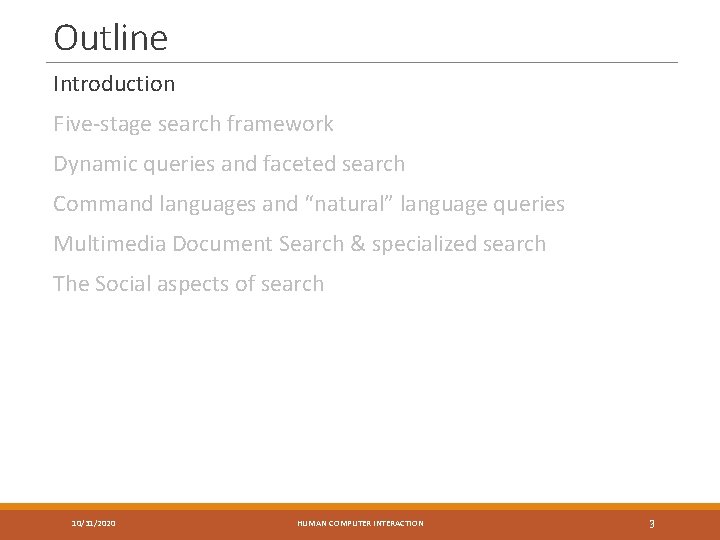 Outline

Introduction

Five-stage search framework

Dynamic queries and faceted search

Command languages and “natural” language queries

Multimedia Document Search & specialized search

The Social aspects of search

10/11/2020

HUMAN COMPUTER INTERACTION

3